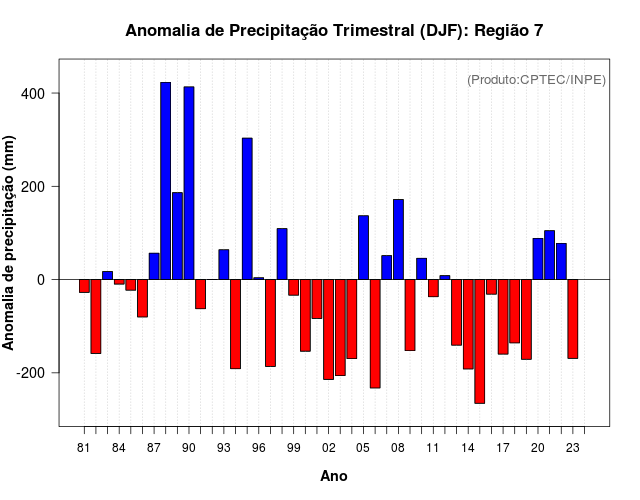 Anomalia de Precipitação Trimestral (DJF): Região 7

(Produto:CPTEC/INPE)

Anomalia de precipitação (mm)

400
200
0
-200

81 84 87 90 93 96 99 02 05 08 11 14 17 20 23

Ano